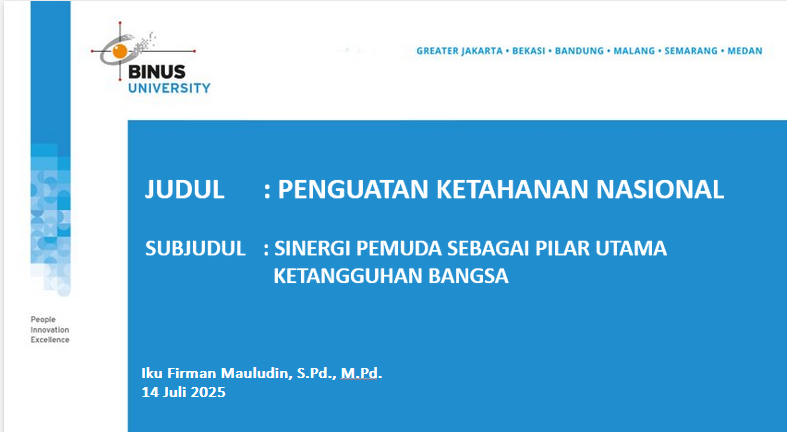 BINUS
UNIVERSITY

GREATER JAKARTA • BEKASI • BANDUNG • MALANG • SEMARANG • MEDAN

JUDUL : PENGUATAN KETAHANAN NASIONAL

SUBJUDUL : SINERGI PEMUDA SEBAGAI PILAR UTAMA KETANGGUHAN BANGSA

People
Innovation
Excellence

Iku Firman Mauludin, S.Pd., M.Pd.
14 Juli 2025